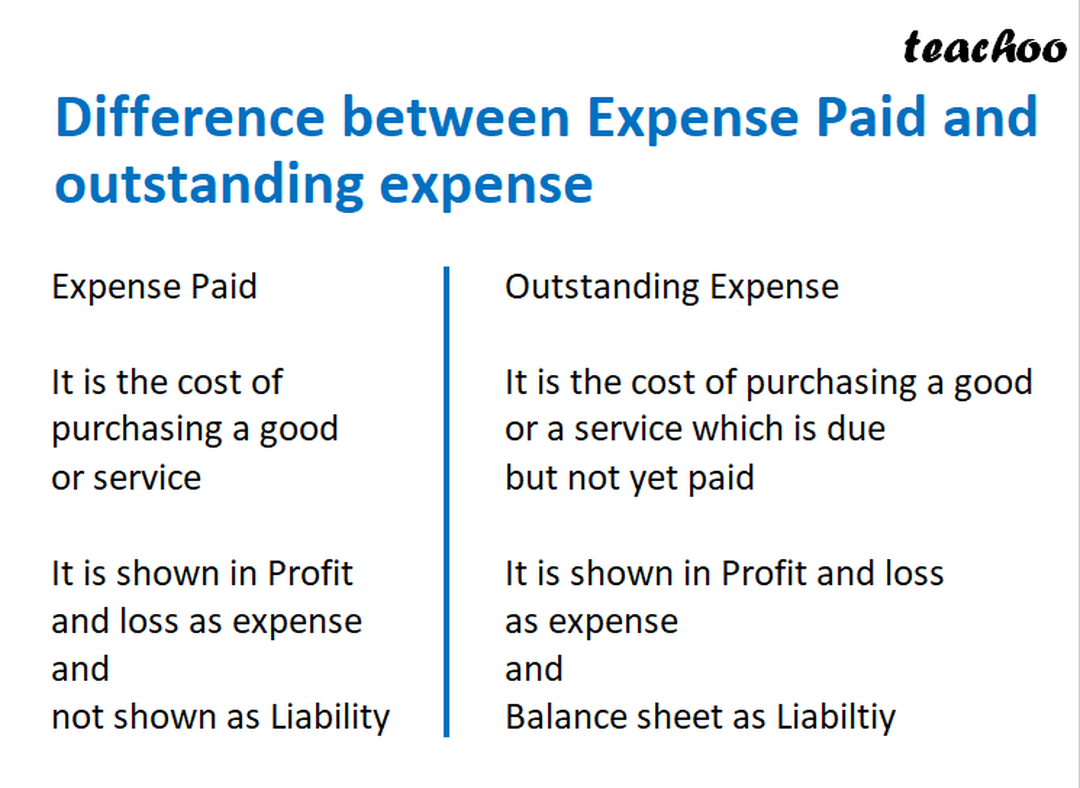 teachoo

Difference between Expense Paid and outstanding expense

Expense Paid

It is the cost of purchasing a good or service

It is shown in Profit and loss as expense and not shown as Liability

Outstanding Expense

It is the cost of purchasing a good or a service which is due but not yet paid

It is shown in Profit and loss as expense and Balance sheet as Liabiltiy